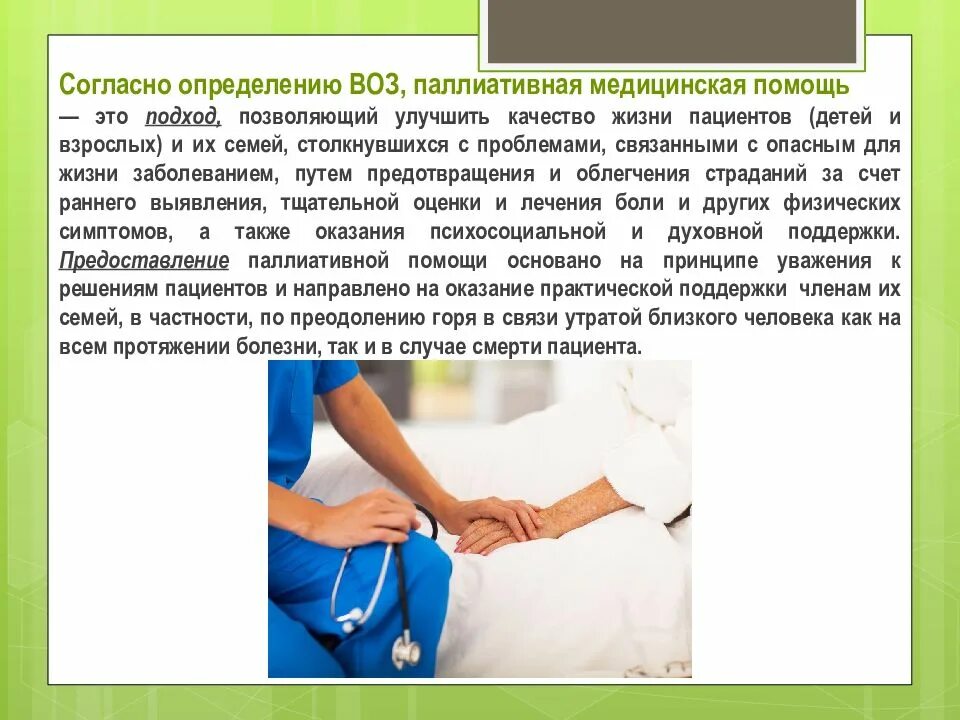 Согласно определению ВОЗ, паллиативная медицинская помощь

— это подход, позволяющий улучшить качество жизни пациентов (детей и взрослых) и их семей, столкнувшихся с проблемами, связанными с опасным для жизни заболеванием, путем предотвращения и облегчения страданий за счет раннего выявления, тщательной оценки и лечения боли и других физических симптомов, а также оказания психосоциальной и духовной поддержки. Предоставление паллиативной помощи основано на принципе уважения к решениям пациентов и направлено на оказание практической поддержки членам их семей, в частности, по преодолению горя в связи утратой близкого человека как на всем протяжении болезни, так и в случае смерти пациента.